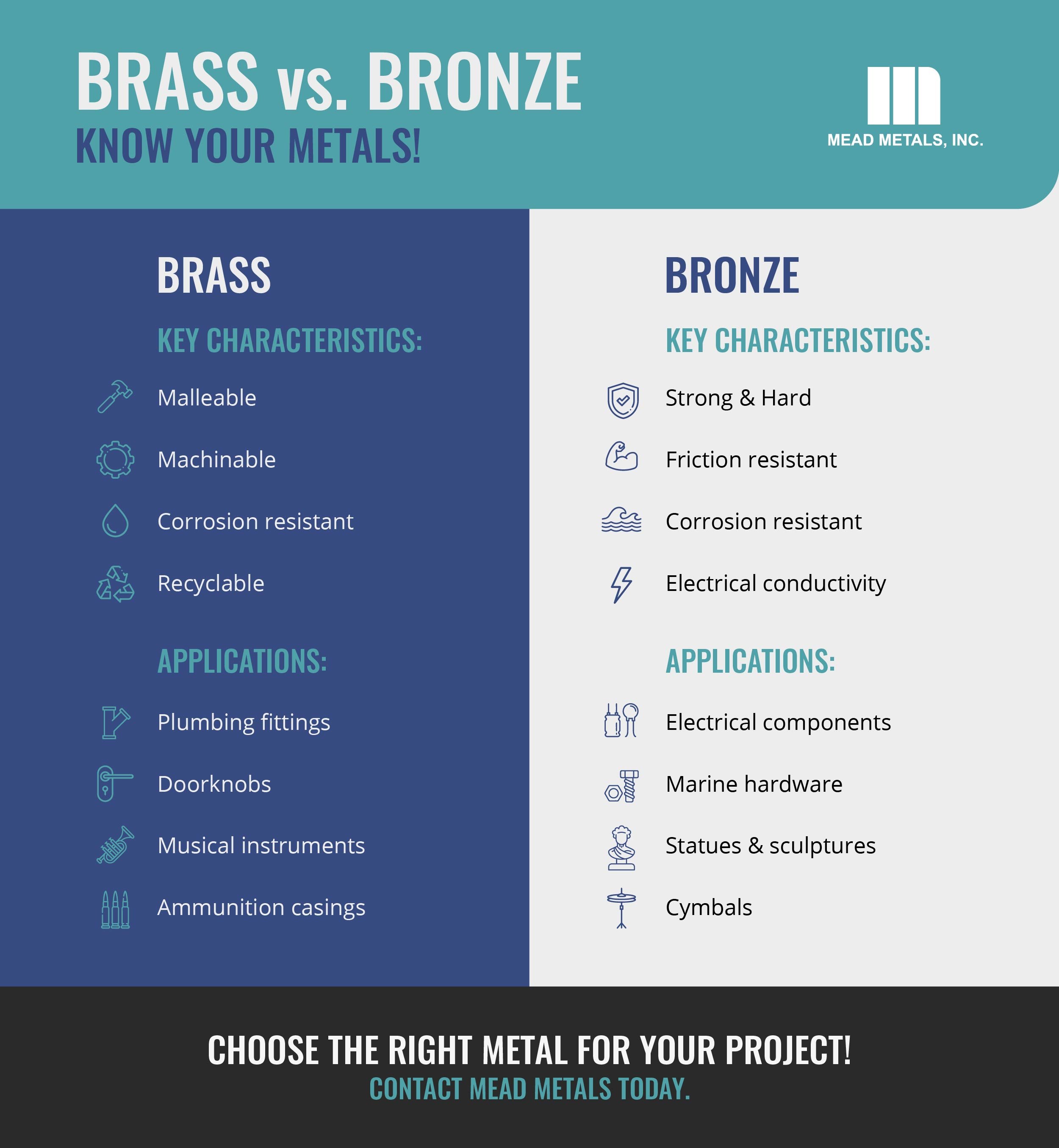 BRASS vs. BRONZE
KNOW YOUR METALS!

MEAD METALS, INC.

BRASS

KEY CHARACTERISTICS:

Malleable

Machinable

Corrosion resistant

Recyclable

APPLICATIONS:

Plumbing fittings

Doorknobs

Musical instruments

Ammunition casings

BRONZE

KEY CHARACTERISTICS:

Strong & Hard

Friction resistant

Corrosion resistant

Electrical conductivity

APPLICATIONS:

Electrical components

Marine hardware

Statues & sculptures

Cymbals

CHOOSE THE RIGHT METAL FOR YOUR PROJECT!
CONTACT MEAD METALS TODAY.